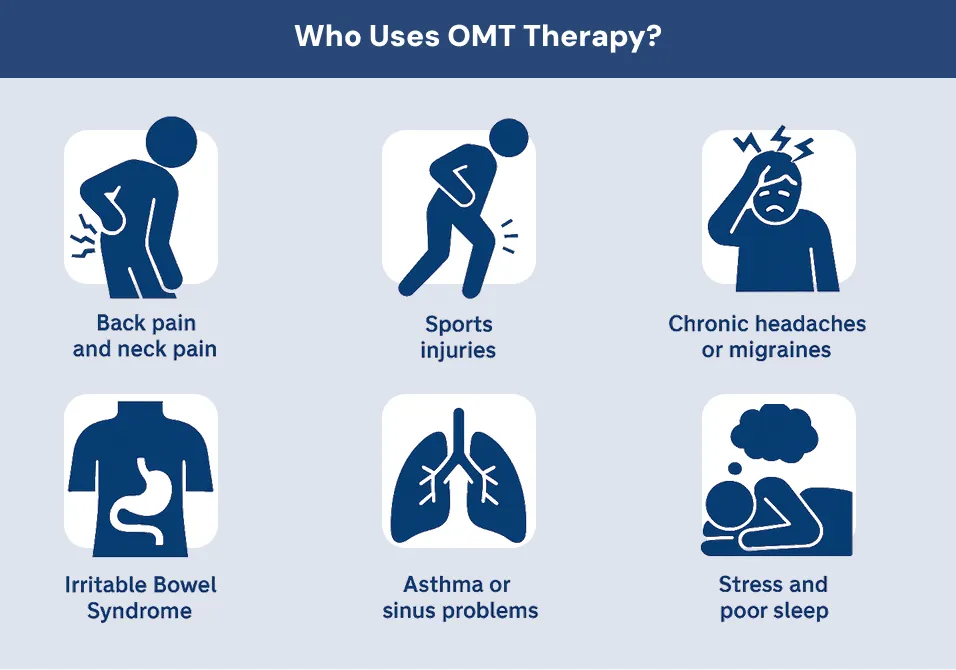 Who Uses OMT Therapy?

Back pain and neck pain

Sports injuries

Chronic headaches or migraines

Irritable Bowel Syndrome

Asthma or sinus problems

Stress and poor sleep